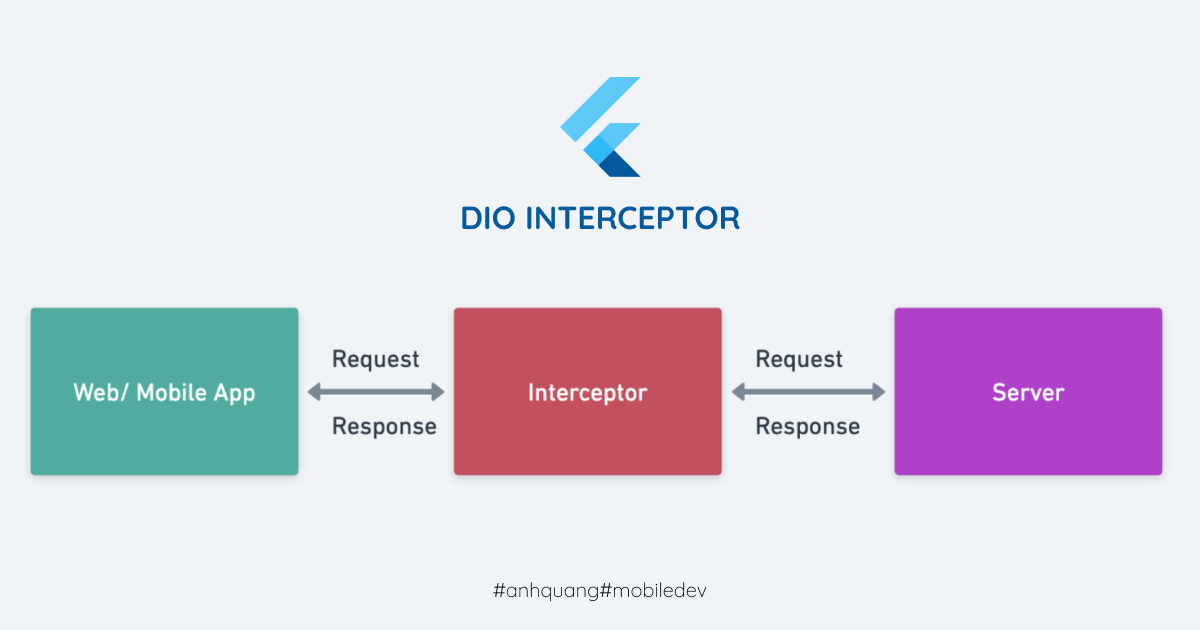 DIO INTERCEPTOR

Web/ Mobile App

Request

Response

Interceptor

Request

Response

Server

#anhquang#mobiledev